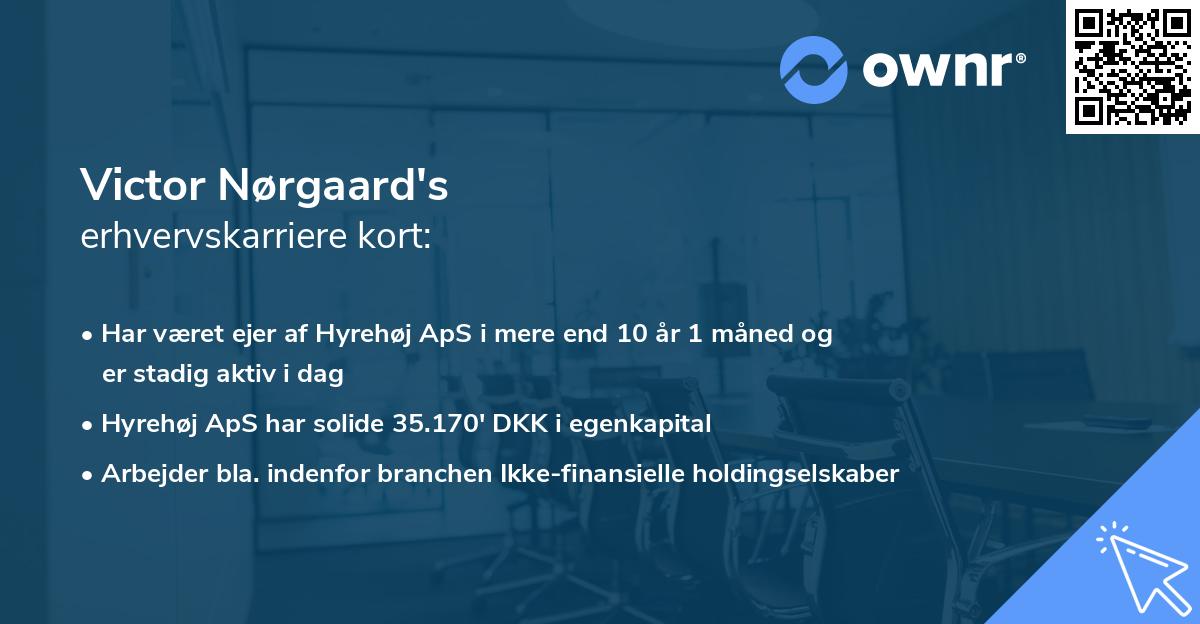 ownr®

Victor Nørgaard's
erhvervskarriere kort:

• Har været ejer af Hyrehøj ApS i mere end 10 år 1 måned og er stadig aktiv i dag
• Hyrehøj ApS har solide 35.170' DKK i egenkapital
• Arbejder bla. indenfor branchen Ikke-finansielle holdingselskaber